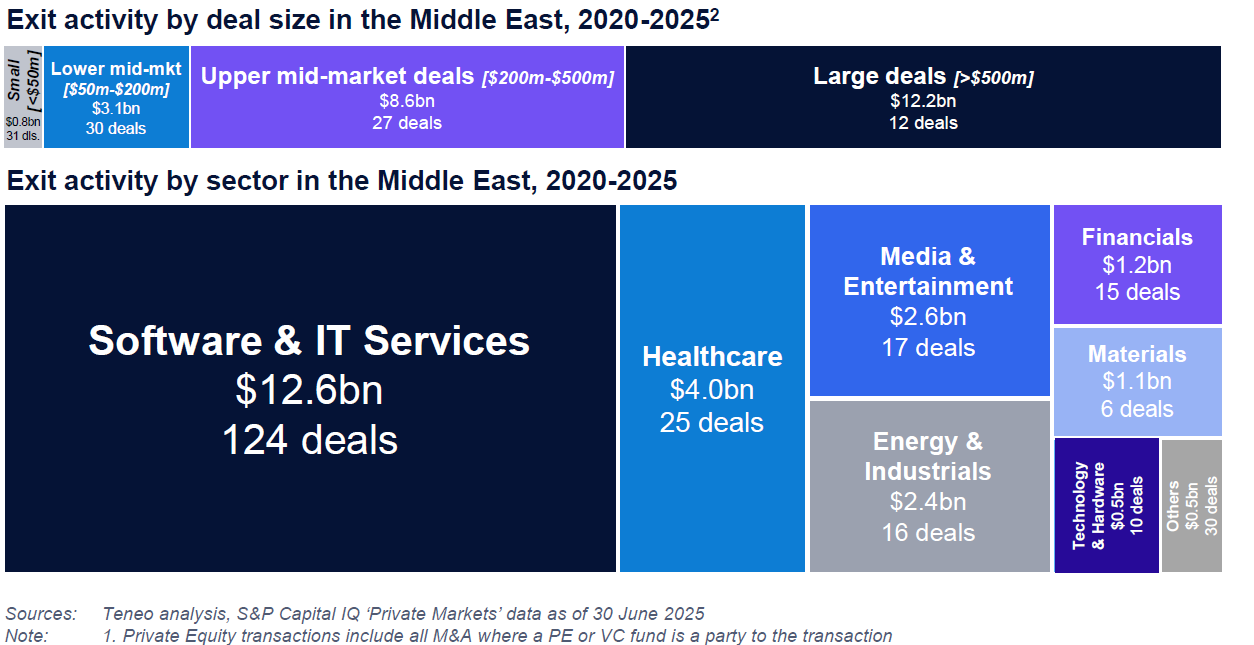 Exit activity by deal size in the Middle East, 2020-2025$^2$

Small [<$50m]
$0.8bn
31 dls.

Lower mid-mkt [$50m-$200m]
$3.1bn
30 deals

Upper mid-market deals [$200m-$500m]
$8.6bn
27 deals

Large deals [>$500m]
$12.2bn
12 deals

Exit activity by sector in the Middle East, 2020-2025

Software & IT Services
$12.6bn
124 deals

Healthcare
$4.0bn
25 deals

Media & Entertainment
$2.6bn
17 deals

Energy & Industrials
$2.4bn
16 deals

Financials
$1.2bn
15 deals

Materials
$1.1bn
6 deals

Technology & Hardware
$0.5bn
10 deals

Others
$0.5bn
30 deals

Sources: Teneo analysis, S&P Capital IQ 'Private Markets' data as of 30 June 2025
Note: 1. Private Equity transactions include all M&A where a PE or VC fund is a party to the transaction